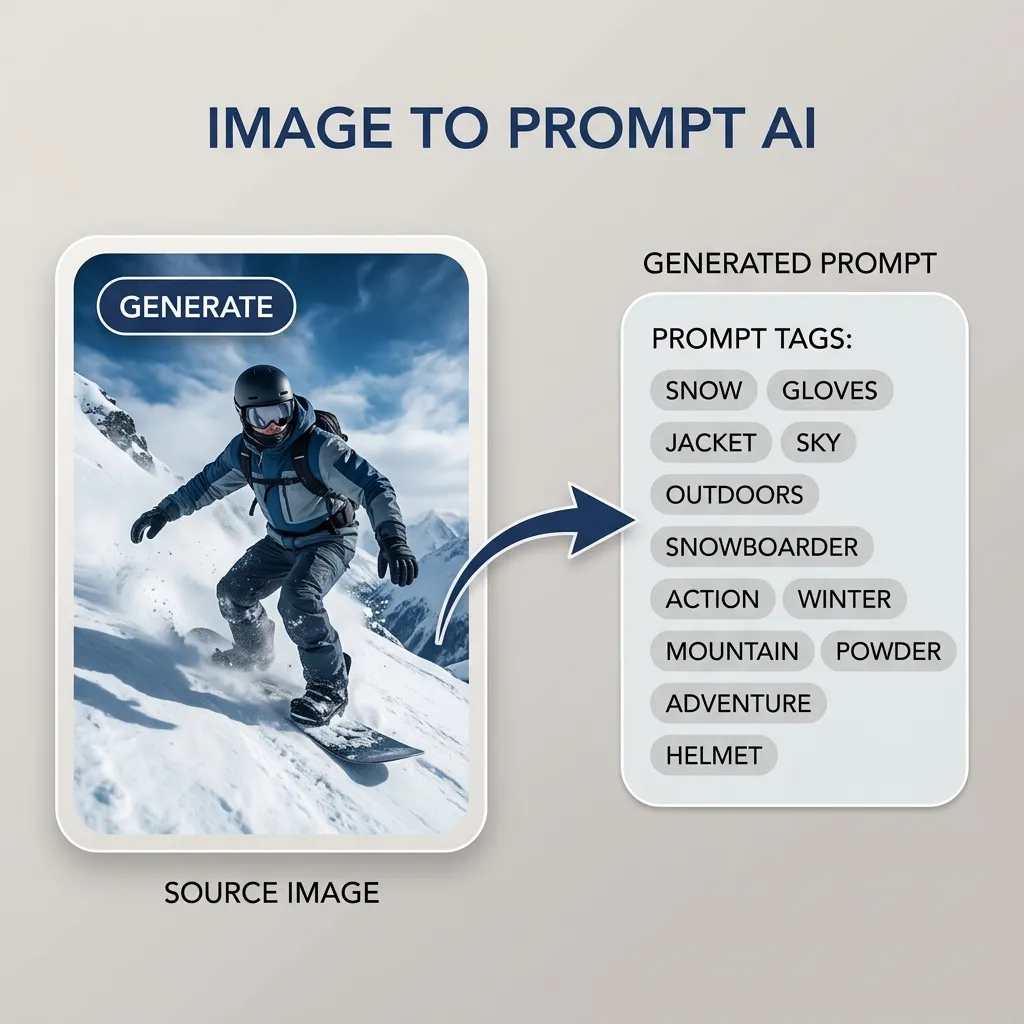 IMAGE TO PROMPT AI

GENERATE

SOURCE IMAGE

GENERATED PROMPT

PROMPT TAGS:

SNOW GLOVES

JACKET SKY

OUTDOORS

SNOWBOARDER

ACTION WINTER

MOUNTAIN POWDER

ADVENTURE

HELMET